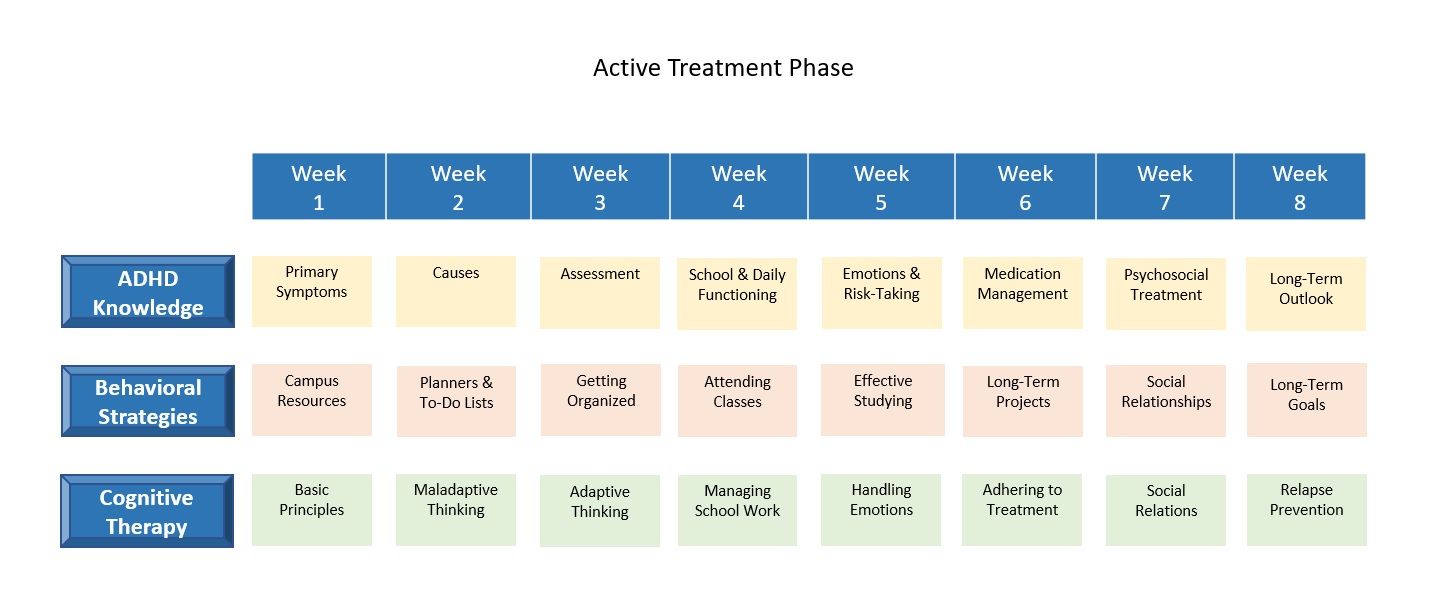 Active Treatment Phase

| | Week 1 | Week 2 | Week 3 | Week 4 | Week 5 | Week 6 | Week 7 | Week 8 |
|---|---|---|---|---|---|---|---|---|
| ADHD Knowledge | Primary Symptoms | Causes | Assessment | School & Daily Functioning | Emotions & Risk-Taking | Medication Management | Psychosocial Treatment | Long-Term Outlook |
| Behavioral Strategies | Campus Resources | Planners & To-Do Lists | Getting Organized | Attending Classes | Effective Studying | Long-Term Projects | Social Relationships | Long-Term Goals |
| Cognitive Therapy | Basic Principles | Maladaptive Thinking | Adaptive Thinking | Managing School Work | Handling Emotions | Adhering to Treatment | Social Relations | Relapse Prevention |